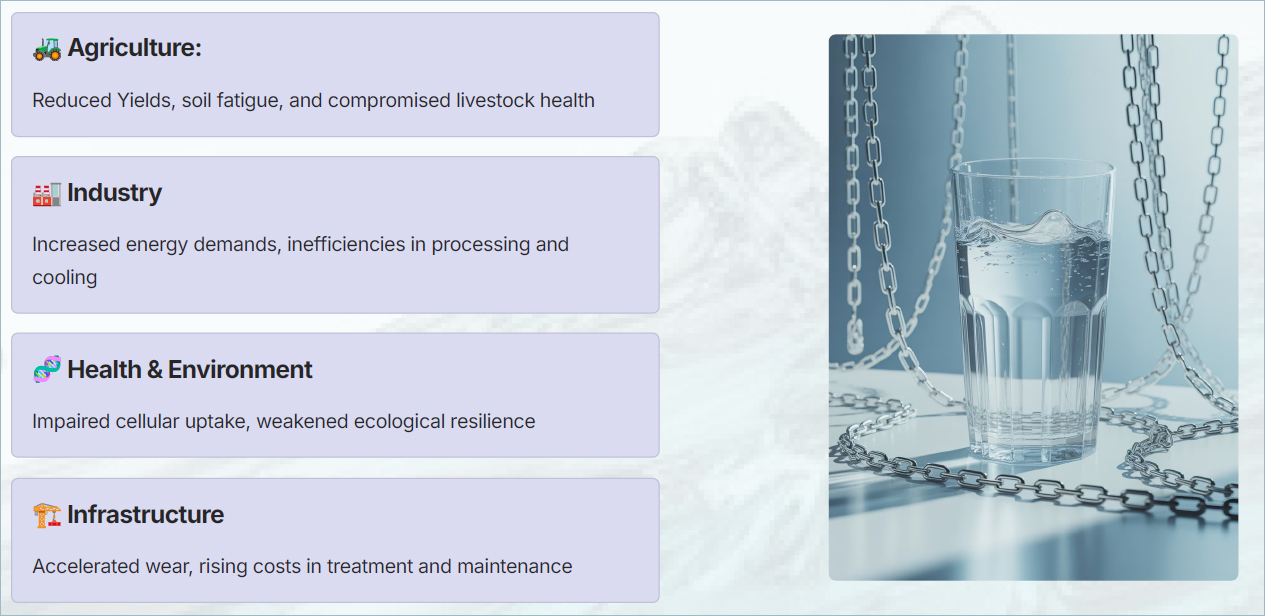 🚜 Agriculture:

Reduced Yields, soil fatigue, and compromised livestock health

🏭 Industry

Increased energy demands, inefficiencies in processing and cooling

🧬 Health & Environment

Impaired cellular uptake, weakened ecological resilience

🏗️ Infrastructure

Accelerated wear, rising costs in treatment and maintenance